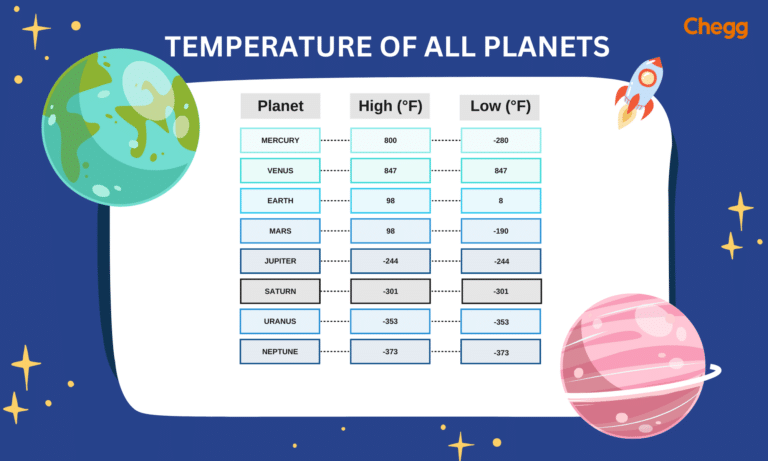 Chegg

TEMPERATURE OF ALL PLANETS

| Planet | High (°F) | Low (°F) |
|---|---|---|
| MERCURY | 800 | -280 |
| VENUS | 847 | 847 |
| EARTH | 98 | 8 |
| MARS | 98 | -190 |
| JUPITER | -244 | -244 |
| SATURN | -301 | -301 |
| URANUS | -353 | -353 |
| NEPTUNE | -373 | -373 |